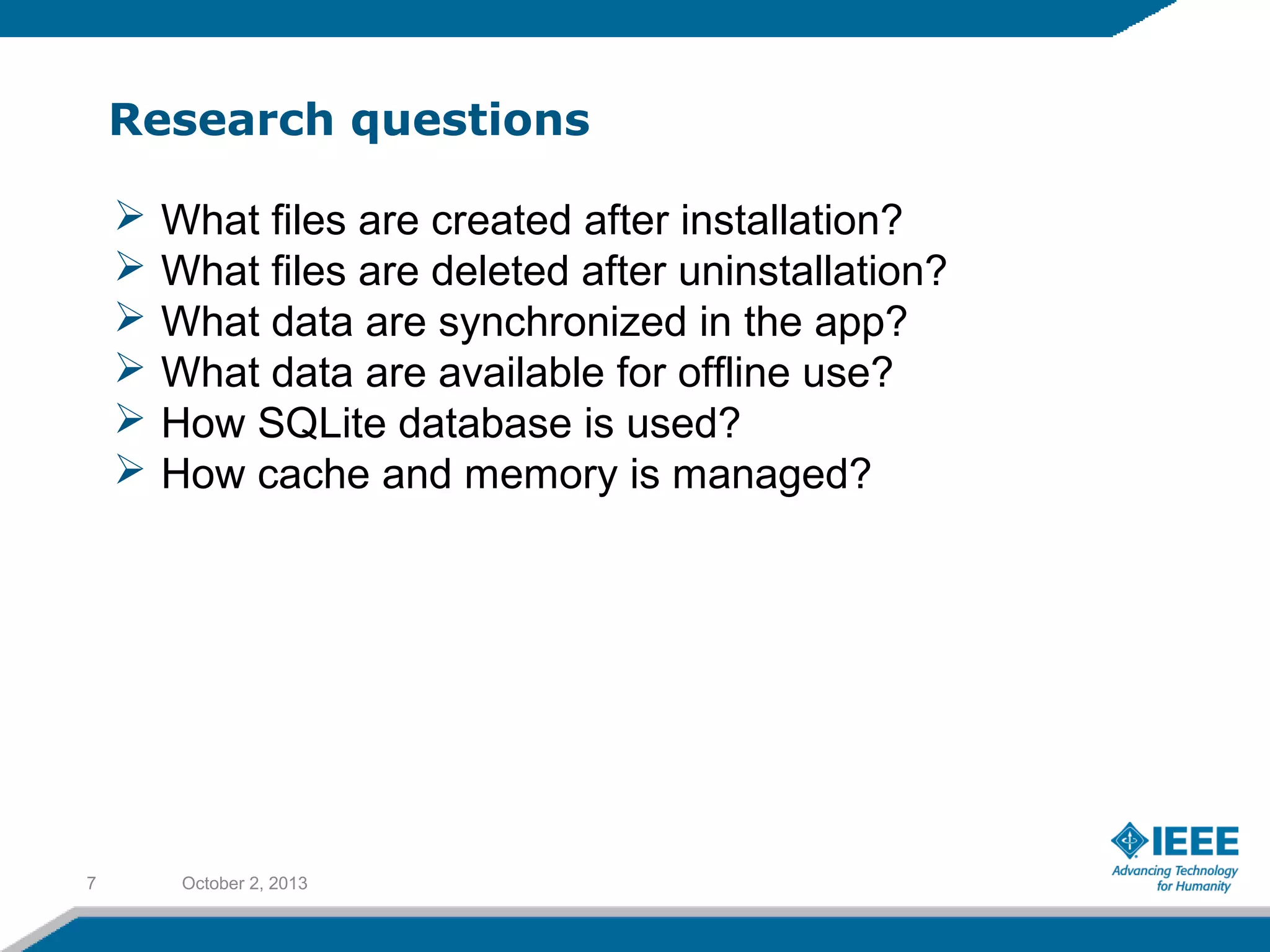 Research questions

➢ What files are created after installation?
➢ What files are deleted after uninstallation?
➢ What data are synchronized in the app?
➢ What data are available for offline use?
➢ How SQLite database is used?
➢ How cache and memory is managed?

7 October 2, 2013

IEEE
Advancing Technology for Humanity